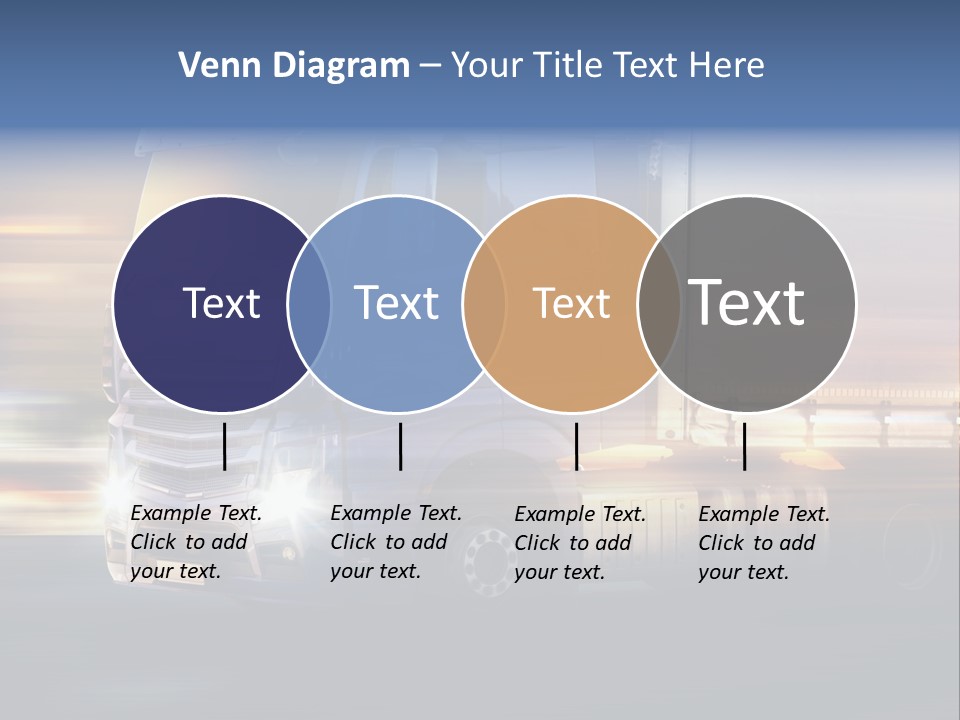 Venn Diagram – Your Title Text Here

Text

Text

Text

Text

Example Text. Click to add your text.

Example Text. Click to add your text.

Example Text. Click to add your text.

Example Text. Click to add your text.